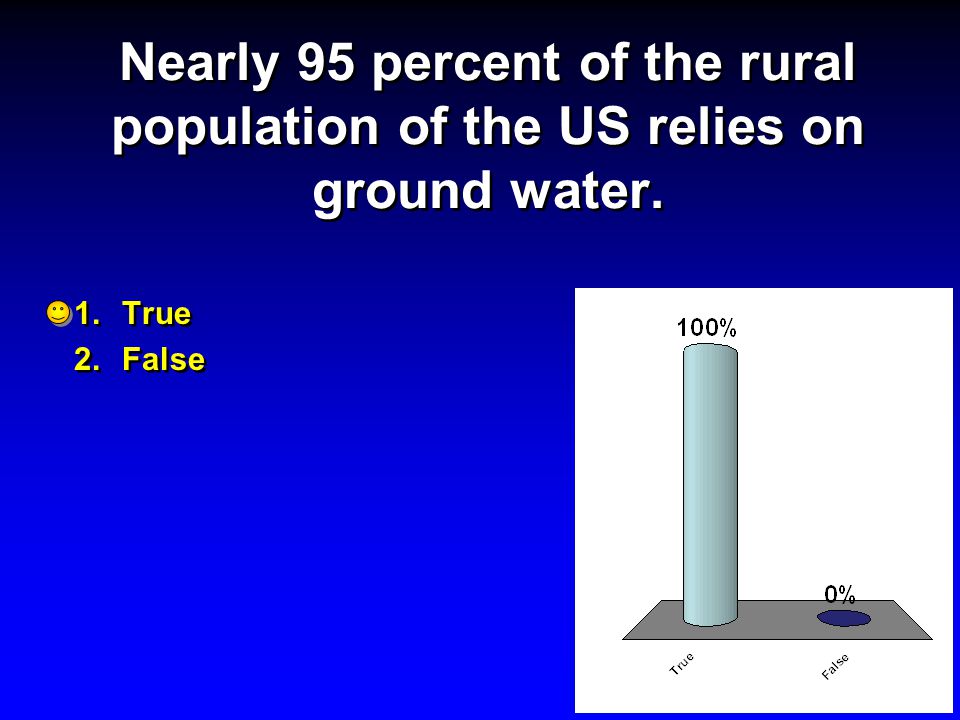 Nearly 95 percent of the rural population of the US relies on ground water.

1. True
2. False

100%

0%

True

False